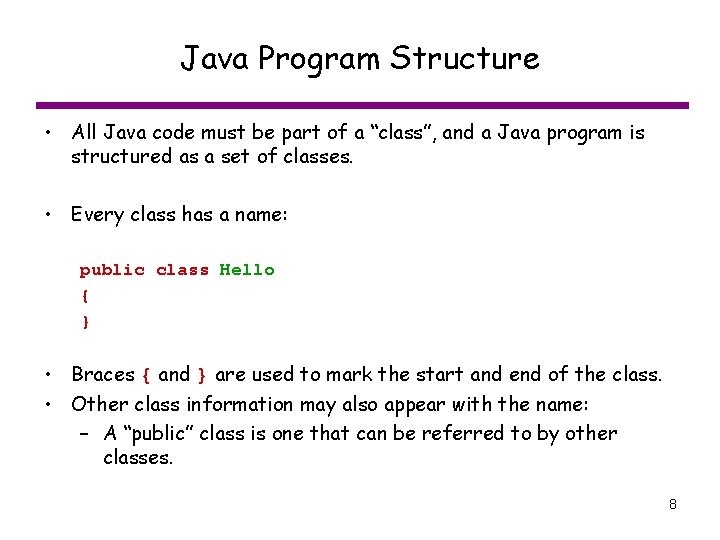 Java Program Structure

• All Java code must be part of a “class”, and a Java program is structured as a set of classes.

• Every class has a name:

public class Hello
{
}

• Braces { and } are used to mark the start and end of the class.
• Other class information may also appear with the name:
– A “public” class is one that can be referred to by other classes.

8